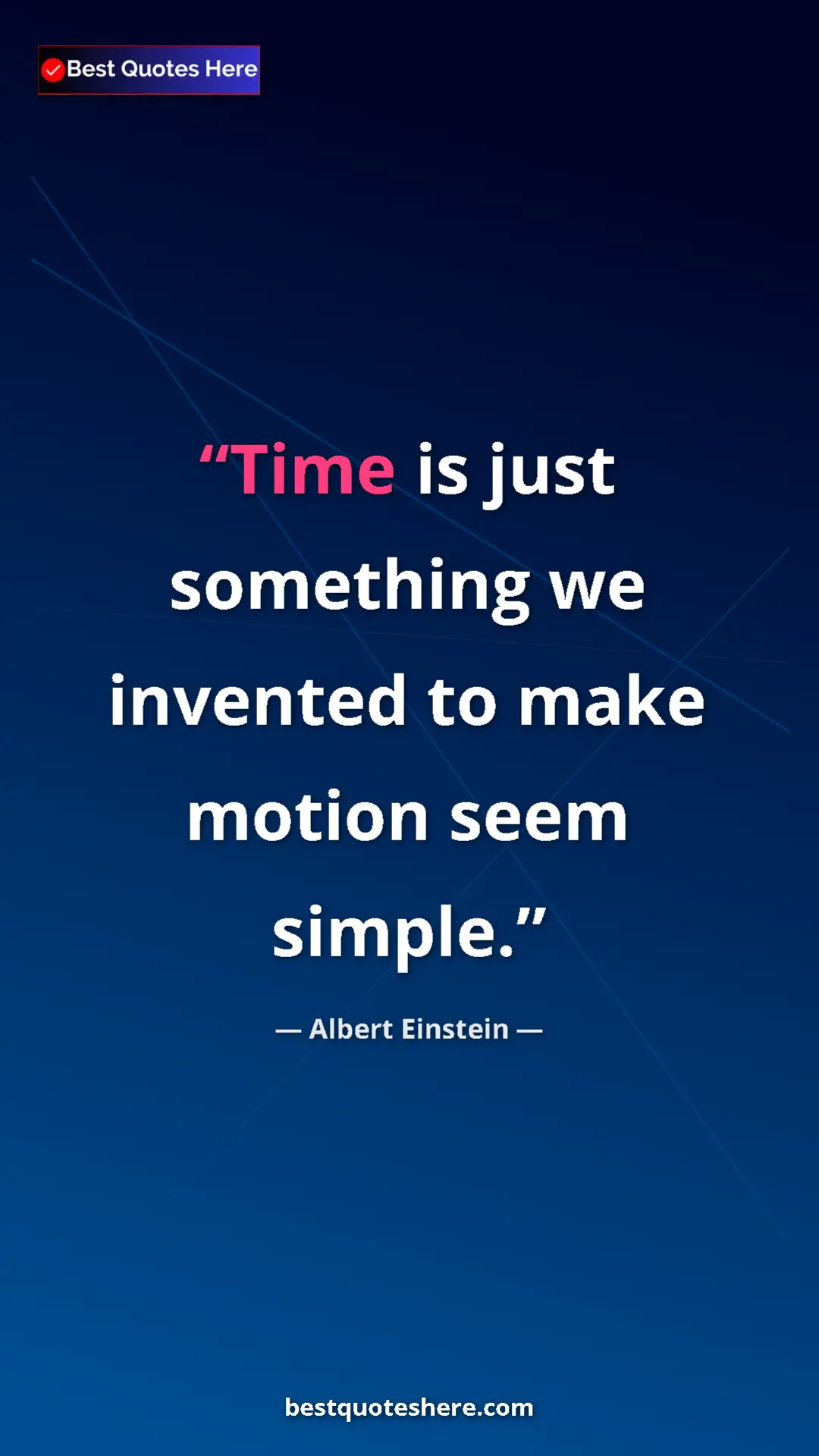 Best Quotes Here

“Time is just something we invented to make motion seem simple.”

— Albert Einstein —

bestquoteshere.com